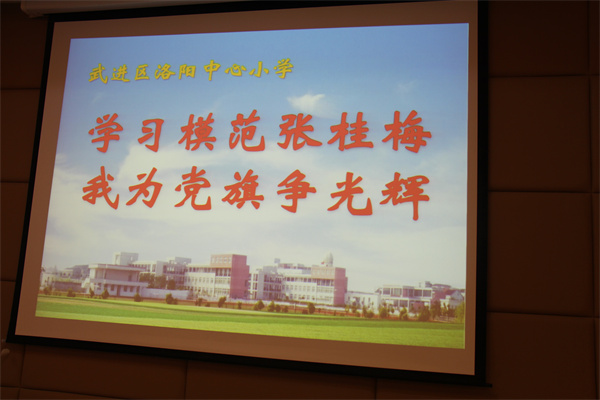 武进区洛阳中心小学

学习模范张桂梅
我为党旗争光辉